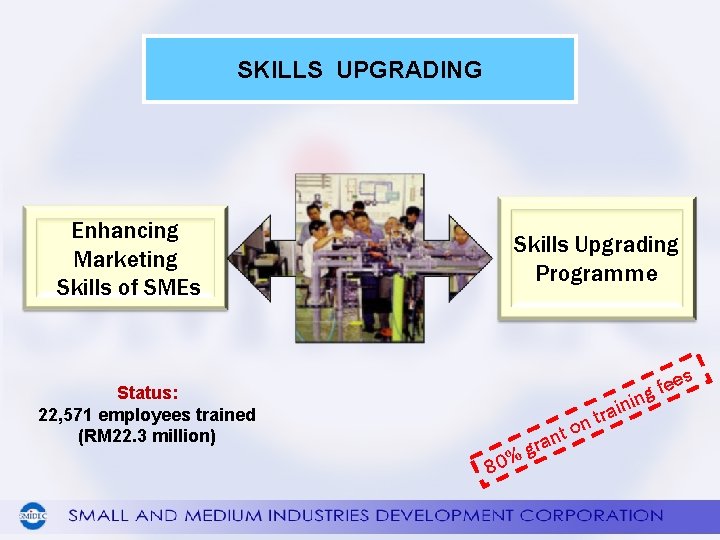 SKILLS UPGRADING

Enhancing Marketing Skills of SMEs

Skills Upgrading Programme

Status:
22,571 employees trained
(RM22.3 million)

80% grant on training fees

SMIDEC

SMALL AND MEDIUM INDUSTRIES DEVELOPMENT CORPORATION